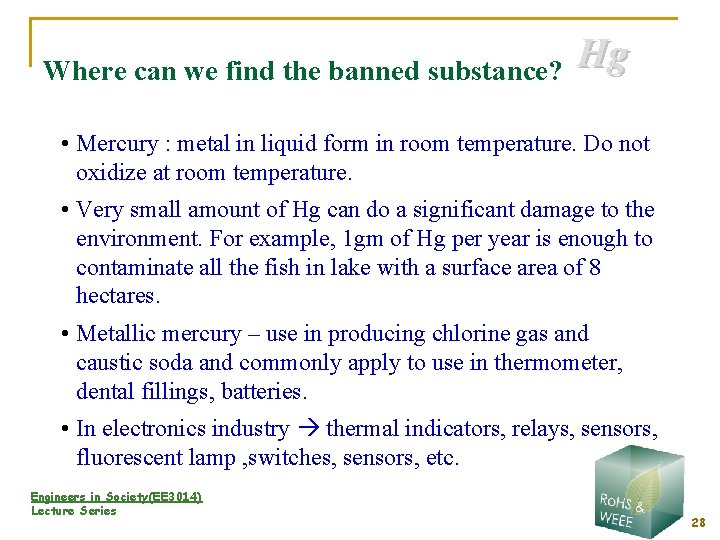 Where can we find the banned substance? Hg

• Mercury : metal in liquid form in room temperature. Do not oxidize at room temperature.

• Very small amount of Hg can do a significant damage to the environment. For example, 1gm of Hg per year is enough to contaminate all the fish in lake with a surface area of 8 hectares.

• Metallic mercury – use in producing chlorine gas and caustic soda and commonly apply to use in thermometer, dental fillings, batteries.

• In electronics industry → thermal indicators, relays, sensors, fluorescent lamp ,switches, sensors, etc.

Engineers in Society(EE3014)
Lecture Series

RoHS & WEEE

28